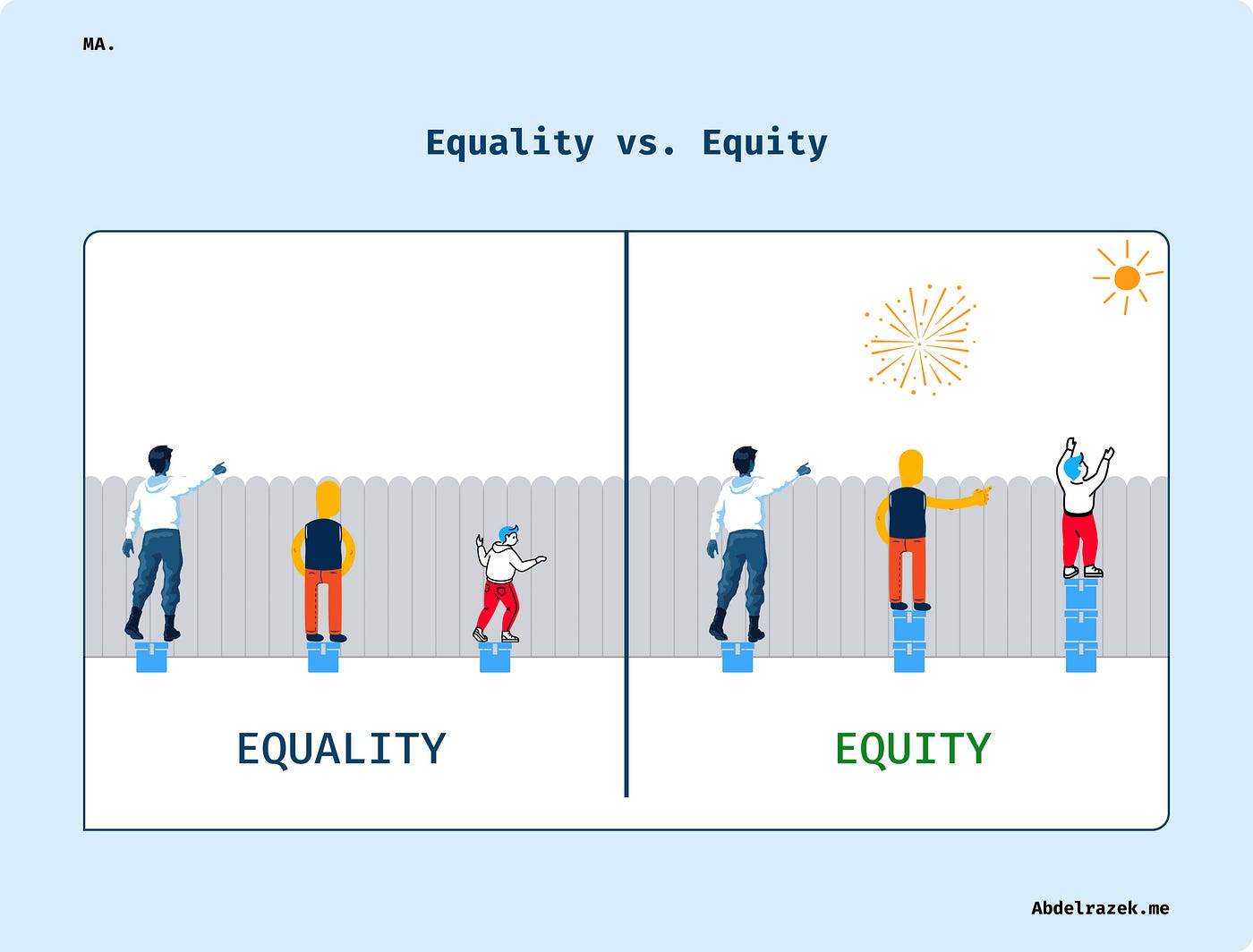 MA.

Equality vs. Equity

EQUALITY

EQUITY

Abdelrazek.me